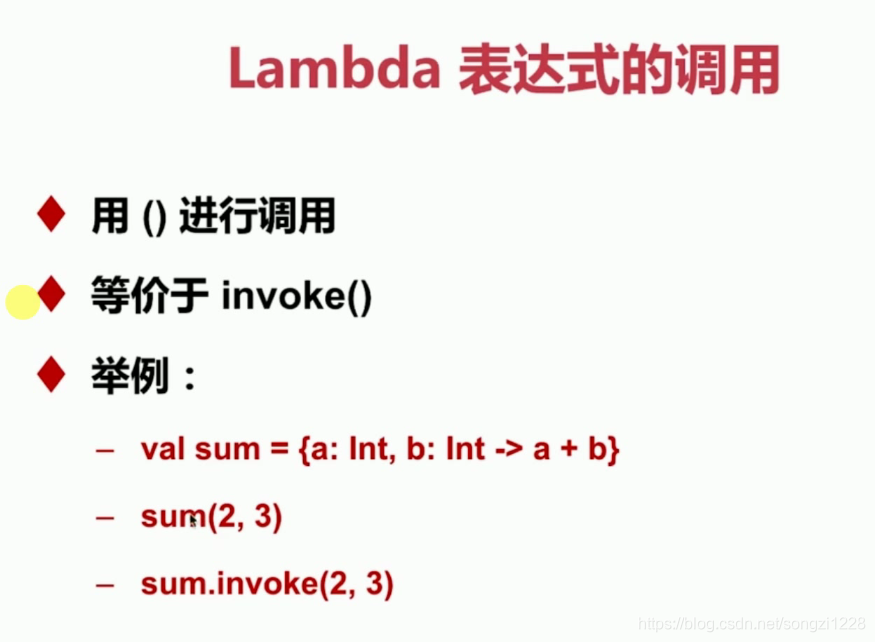 Lambda 表达式的调用

♦ 用 () 进行调用

♦ 等价于 invoke()

♦ 举例：

– val sum = {a: Int, b: Int -> a + b}

– sum(2, 3)

– sum.invoke(2, 3)

https://blog.csdn.net/songzi1228